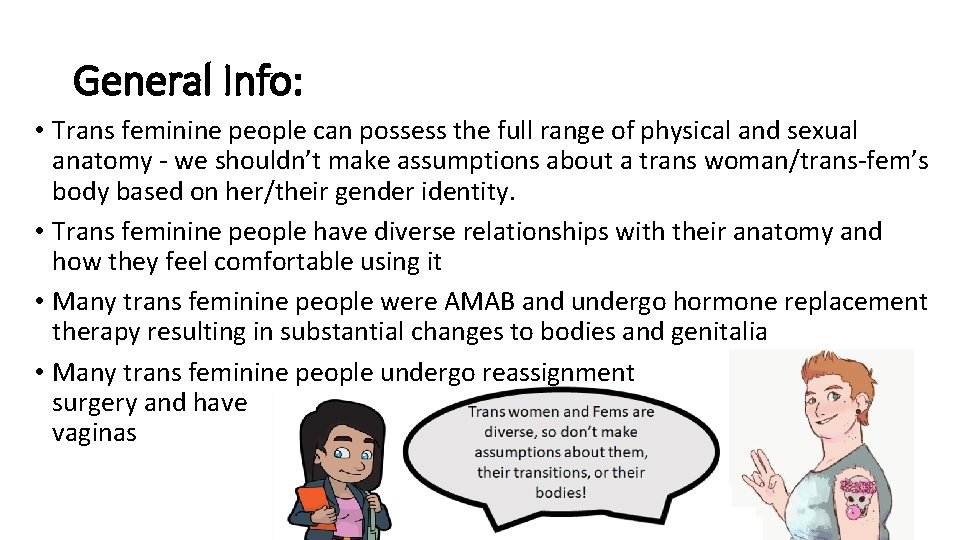 General Info:

• Trans feminine people can possess the full range of physical and sexual anatomy - we shouldn't make assumptions about a trans woman/trans-fem's body based on her/their gender identity.

• Trans feminine people have diverse relationships with their anatomy and how they feel comfortable using it

• Many trans feminine people were AMAB and undergo hormone replacement therapy resulting in substantial changes to bodies and genitalia

• Many trans feminine people undergo reassignment surgery and have vaginas

Trans women and Fems are diverse, so don't make assumptions about them, their transitions, or their bodies!